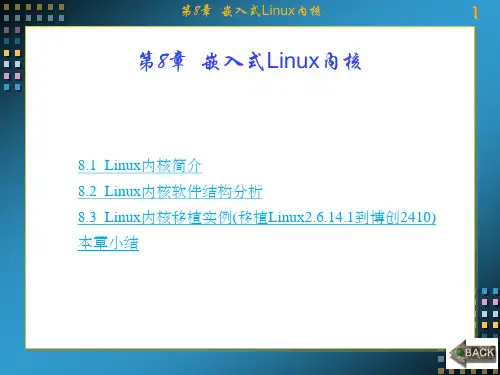 第8章 嵌入式Linux内核

1

第8章 嵌入式Linux内核

8.1 Linux内核简介

8.2 Linux内核软件结构分析

8.3 Linux内核移植实例(移植Linux2.6.14.1到博创2410)

本章小结

BACK